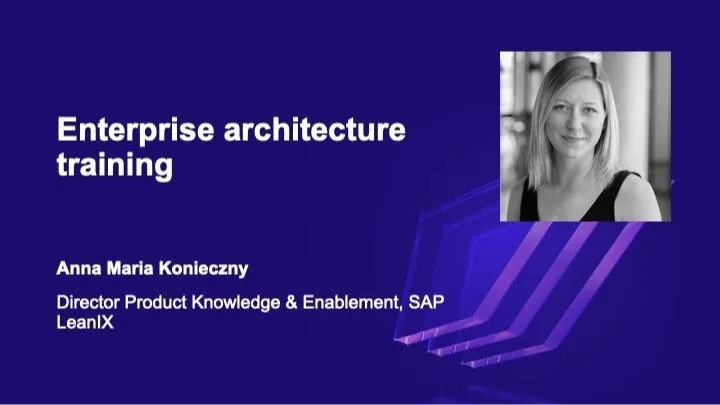 Enterprise architecture training

Anna Maria Konieczny

Director Product Knowledge & Enablement, SAP LeanIX